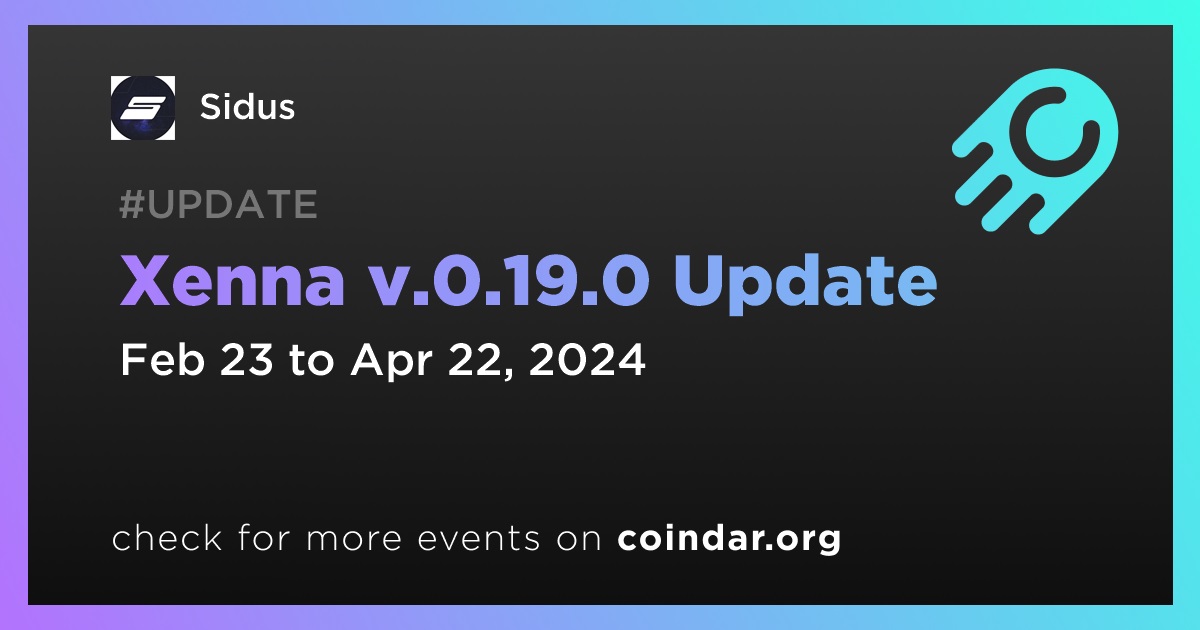 Sidus

#UPDATE

Xenna v.0.19.0 Update

Feb 23 to Apr 22, 2024

check for more events on coindar.org